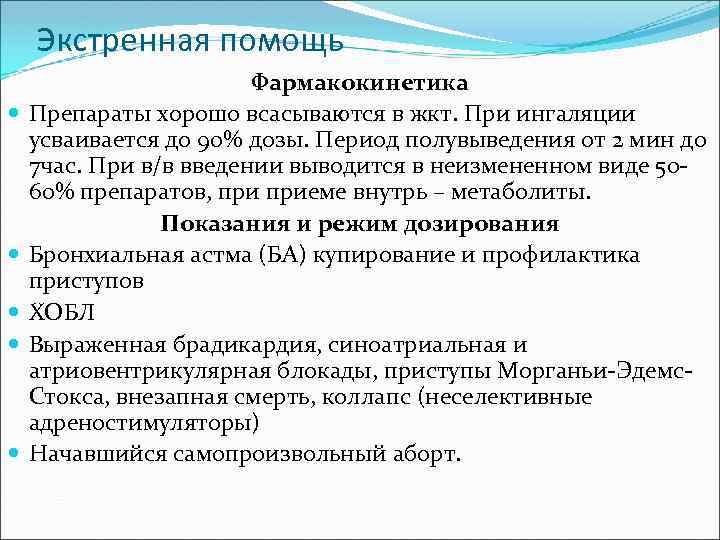 Экстренная помощь

Фармакокинетика

Препараты хорошо всасываются в жкт. При ингаляции усваивается до 90% дозы. Период полувыведения от 2 мин до 7час. При в/в введении выводится в неизмененном виде 50-60% препаратов, при приеме внутрь – метаболиты.

Показания и режим дозирования

Бронхиальная астма (БА) купирование и профилактика приступов

ХОБЛ

Выраженная брадикардия, синоатриальная и атриовентрикулярная блокады, приступы Морганьи-Эдемс-Стокса, внезапная смерть, коллапс (неселективные адреностимуляторы)

Начавшийся самопроизвольный аборт.